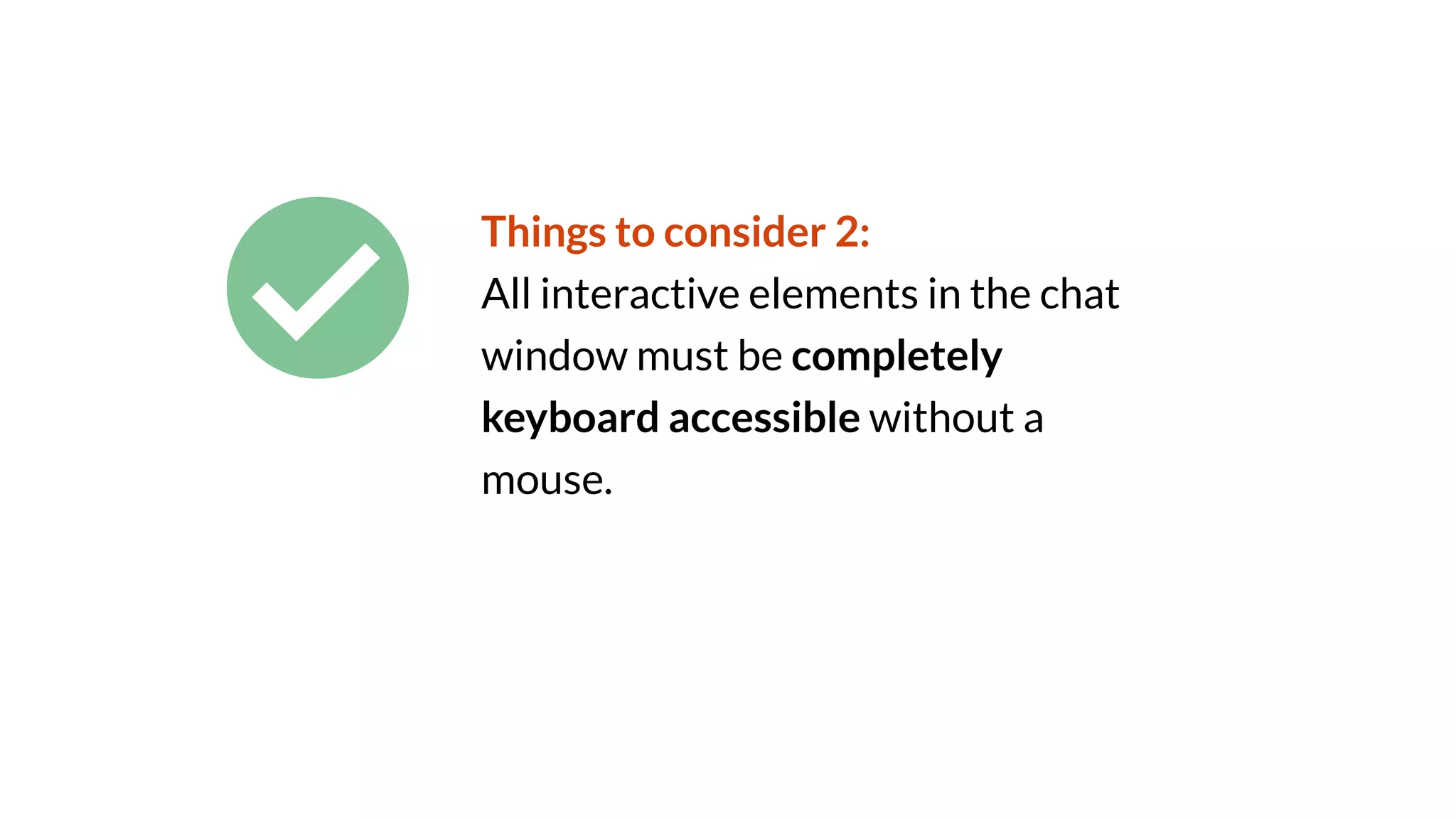 Things to consider 2:
All interactive elements in the chat window must be completely keyboard accessible without a mouse.